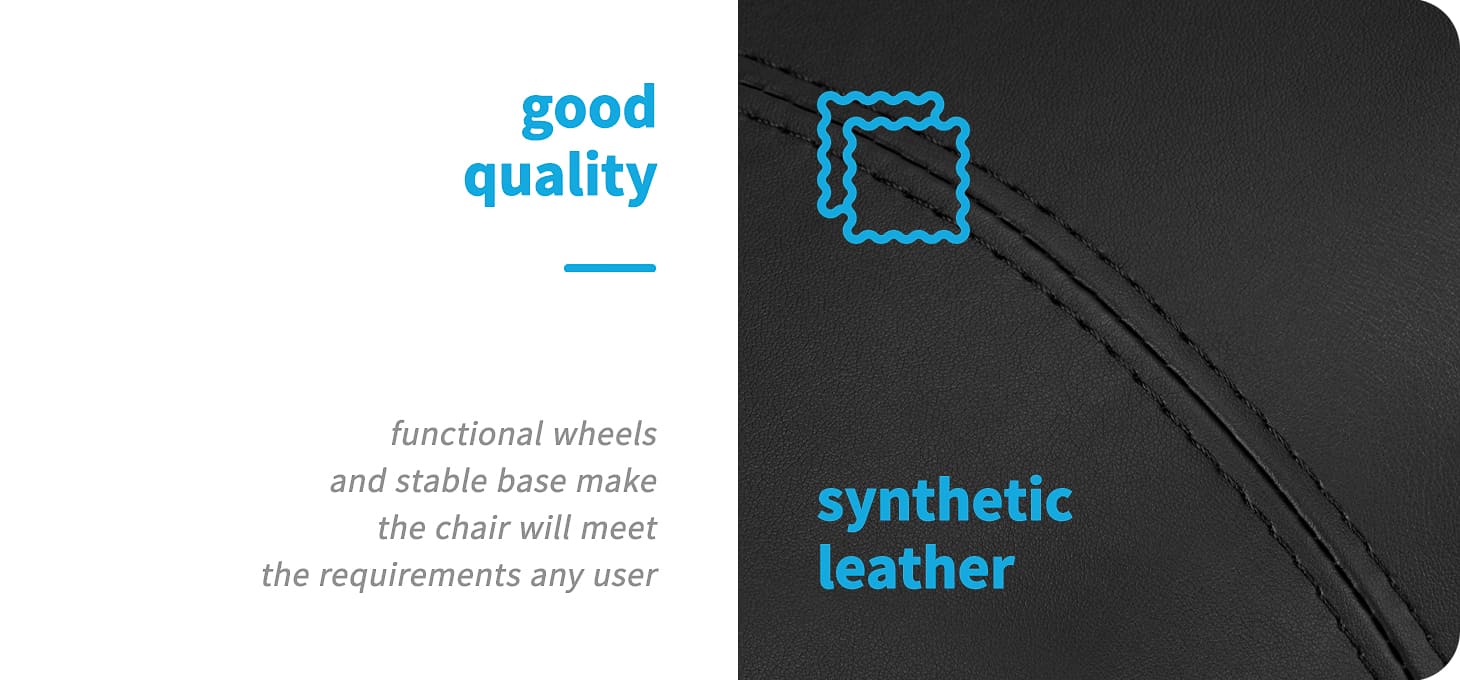 good quality

functional wheels and stable base make the chair will meet the requirements any user

synthetic leather